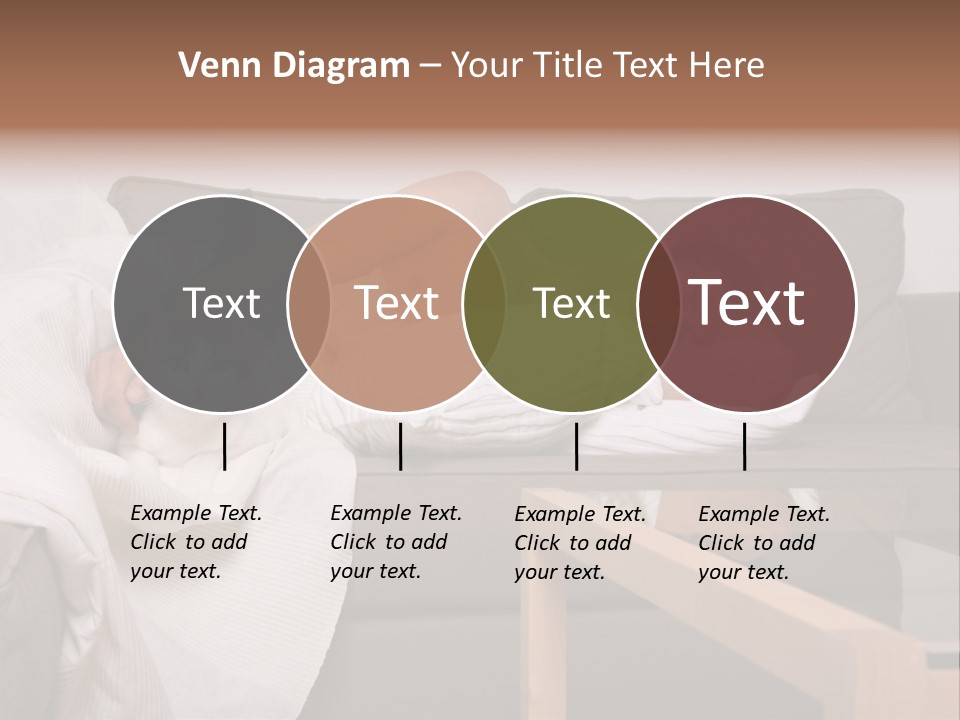 Venn Diagram – Your Title Text Here

Text

Text

Text

Text

Example Text. Click to add your text.

Example Text. Click to add your text.

Example Text. Click to add your text.

Example Text. Click to add your text.